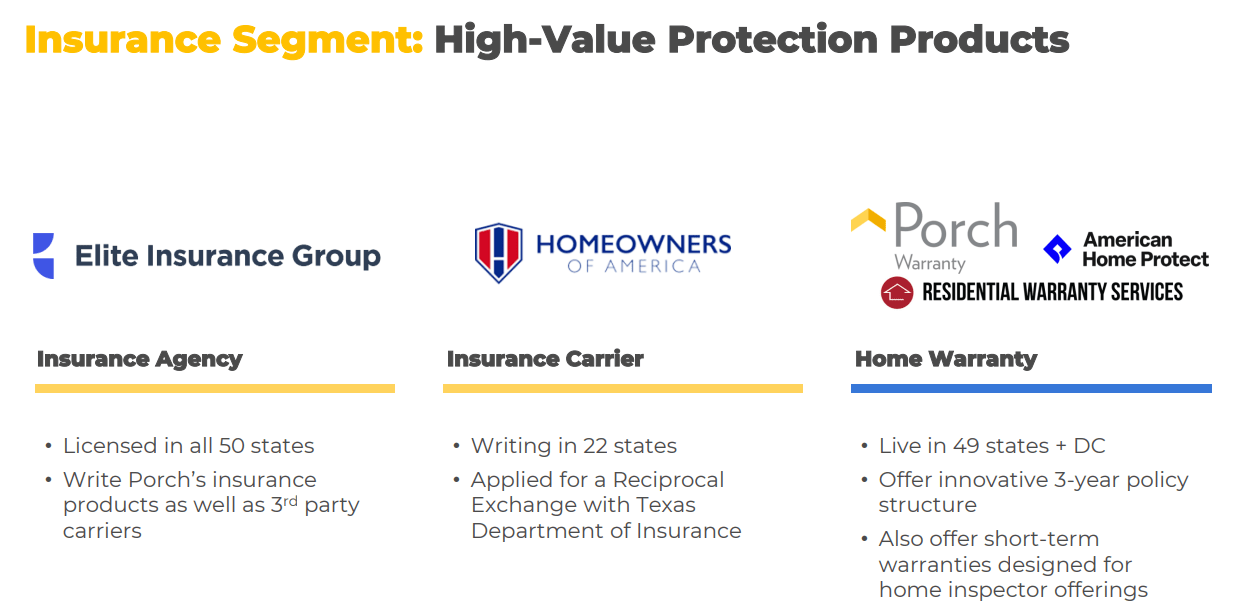 Insurance Segment: High-Value Protection Products

Elite Insurance Group

Insurance Agency

• Licensed in all 50 states
• Write Porch's insurance products as well as 3rd party carriers

HOMEOWNERS OF AMERICA

Insurance Carrier

• Writing in 22 states
• Applied for a Reciprocal Exchange with Texas Department of Insurance

Porch Warranty

American Home Protect

RESIDENTIAL WARRANTY SERVICES

Home Warranty

• Live in 49 states + DC
• Offer innovative 3-year policy structure
• Also offer short-term warranties designed for home inspector offerings